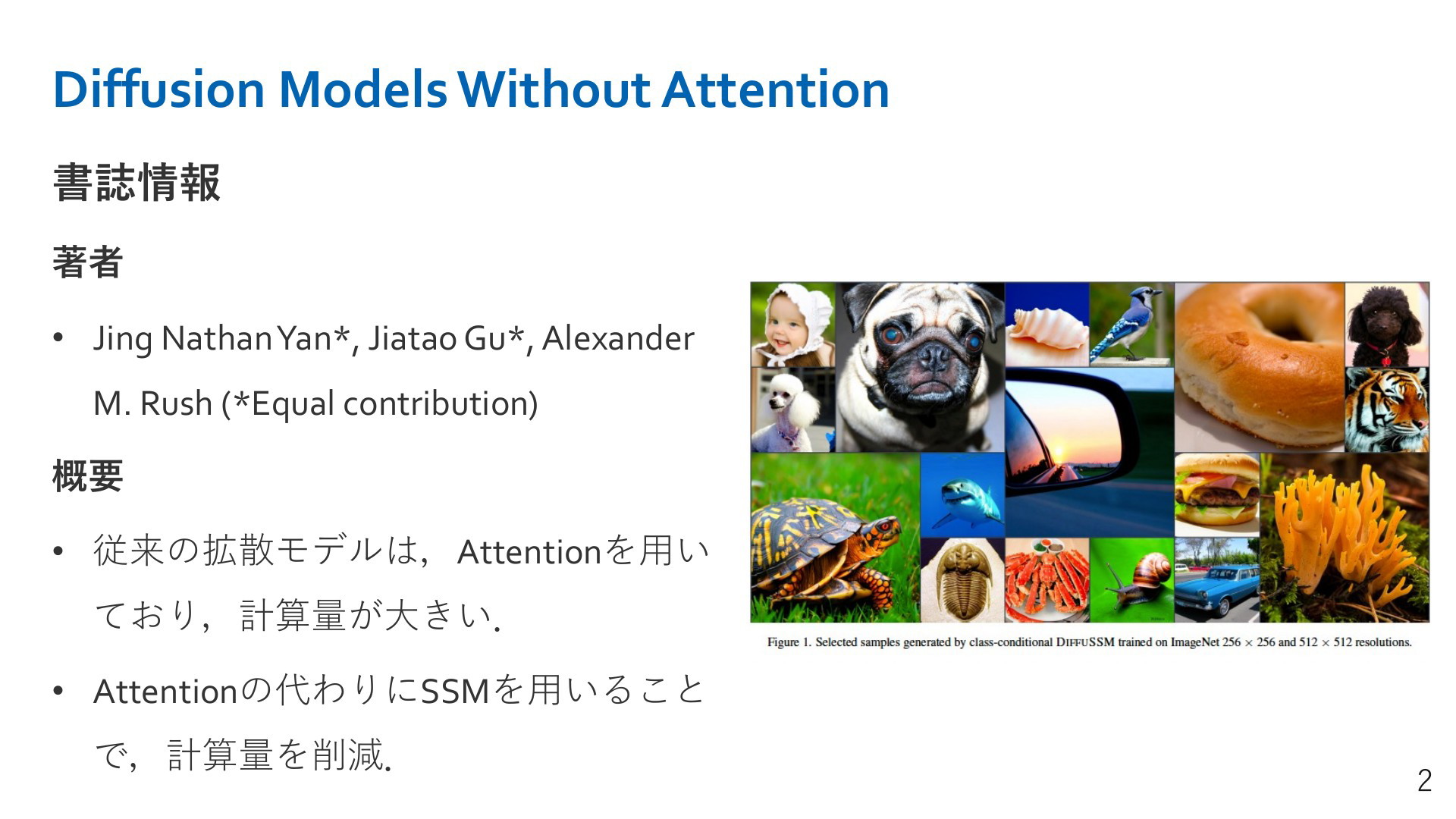 Diffusion Models Without Attention

書誌情報

著者

• Jing Nathan Yan*, Jiatao Gu*, Alexander M. Rush (*Equal contribution)

概要

• 従来の拡散モデルは，Attentionを用いており，計算量が大きい.

• Attentionの代わりにSSMを用いることで，計算量を削減.

Figure 1. Selected samples generated by class-conditional DIFFUSSM trained on ImageNet 256 × 256 and 512 × 512 resolutions.

2